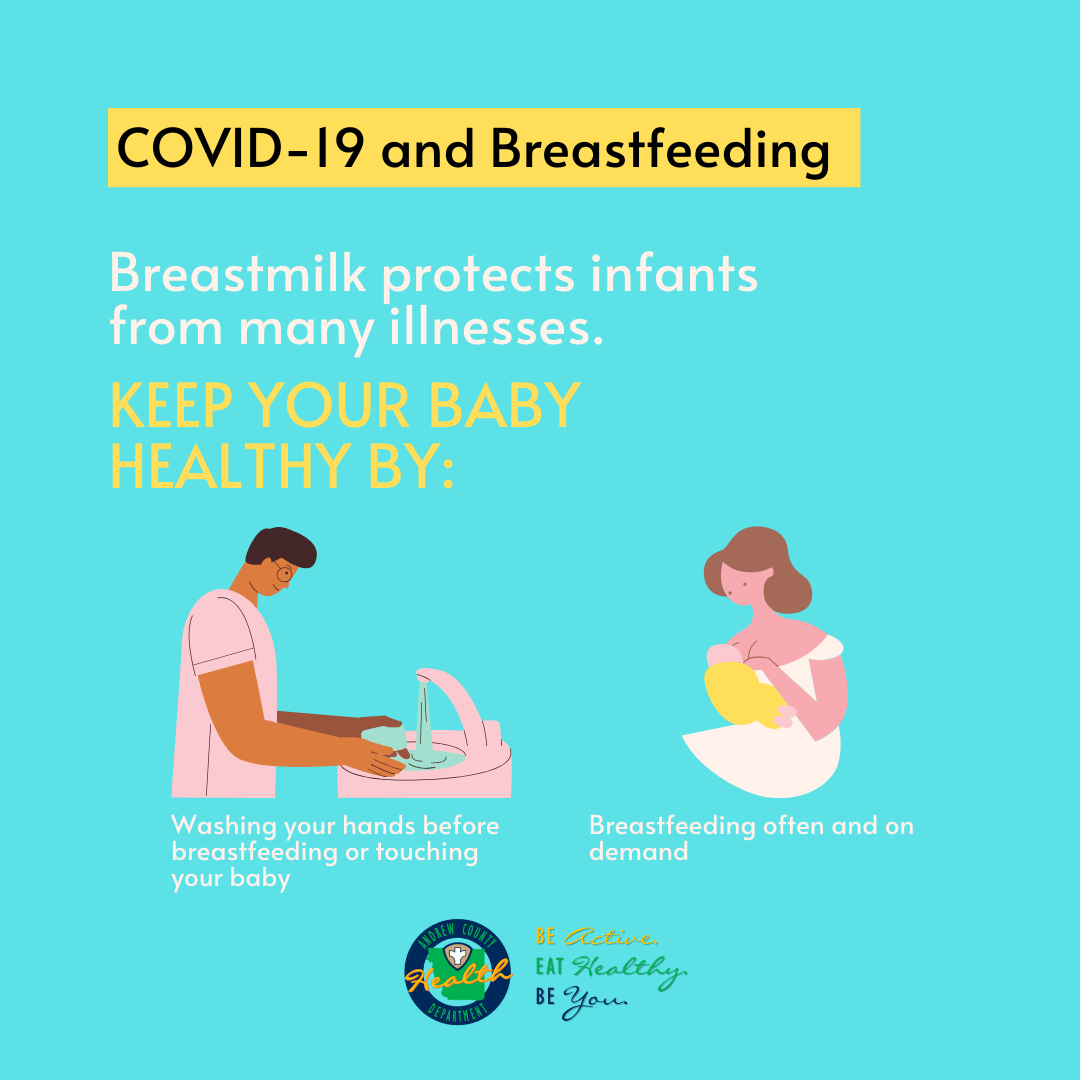 COVID-19 and Breastfeeding

Breastmilk protects infants from many illnesses.

KEEP YOUR BABY HEALTHY BY:

Washing your hands before breastfeeding or touching your baby

Breastfeeding often and on demand

ANDREW COUNTY Health DEPARTMENT

BE Active.
EAT Healthy.
BE You.